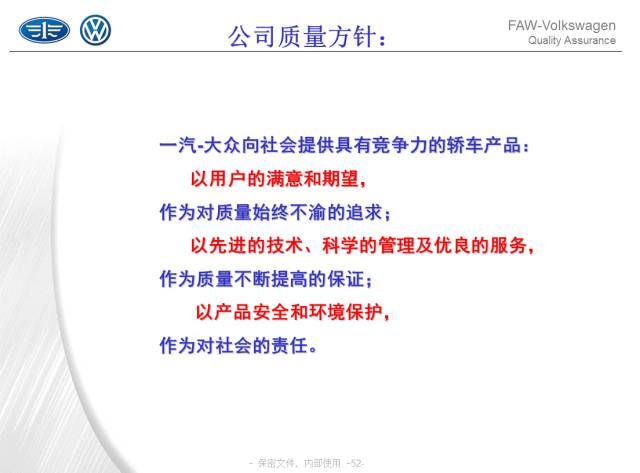 公司质量方针：

FAW-Volkswagen
Quality Assurance

一汽-大众向社会提供具有竞争力的轿车产品：

以用户的满意和期望，

作为对质量始终不渝的追求；

以先进的技术、科学的管理及优良的服务，

作为质量不断提高的保证；

以产品安全和环境保护，

作为对社会的责任。

- 保密文件，内部使用 -52-